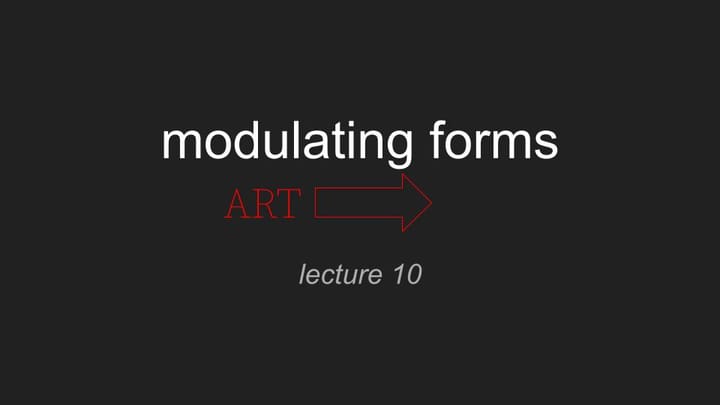 modulating forms

ART

lecture 10